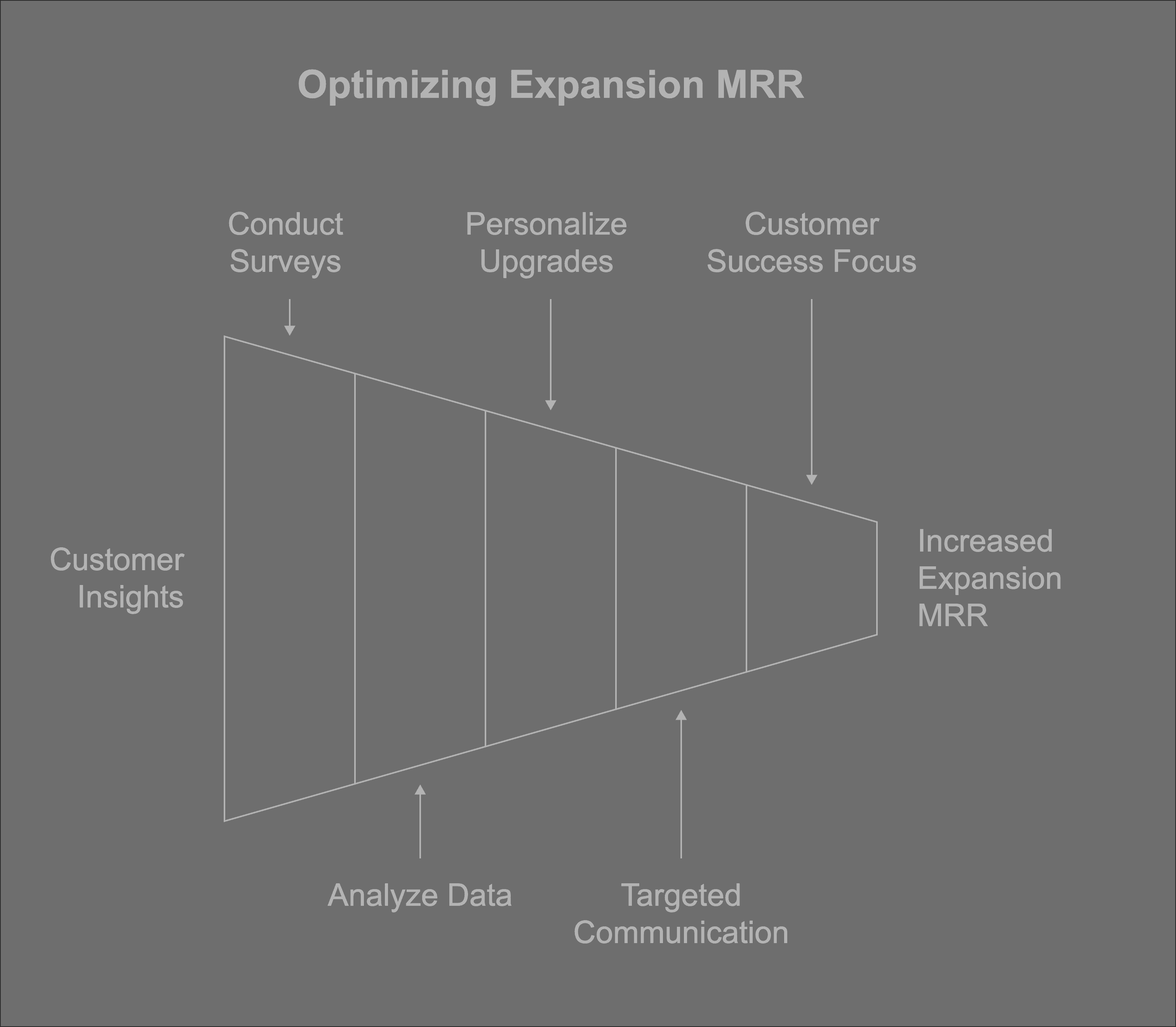 Optimizing Expansion MRR

Conduct Surveys

Personalize Upgrades

Customer Success Focus

Customer Insights

Increased Expansion MRR

Analyze Data

Targeted Communication